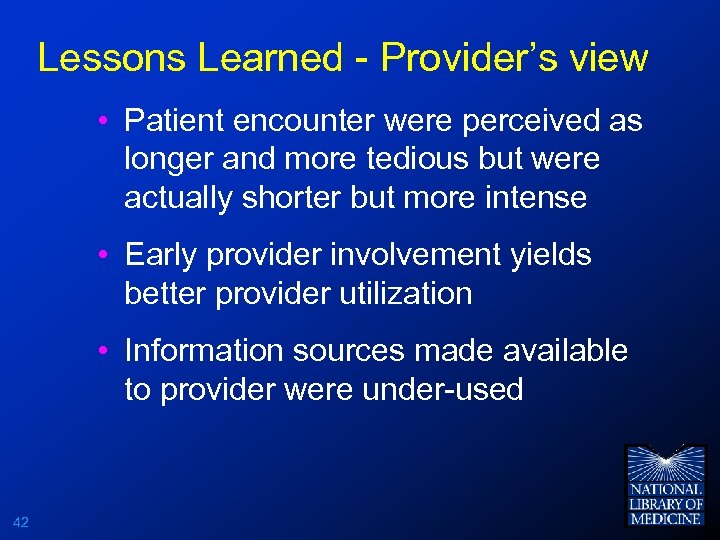 Lessons Learned - Provider's view

• Patient encounter were perceived as longer and more tedious but were actually shorter but more intense

• Early provider involvement yields better provider utilization

• Information sources made available to provider were under-used

42

NATIONAL LIBRARY OF MEDICINE